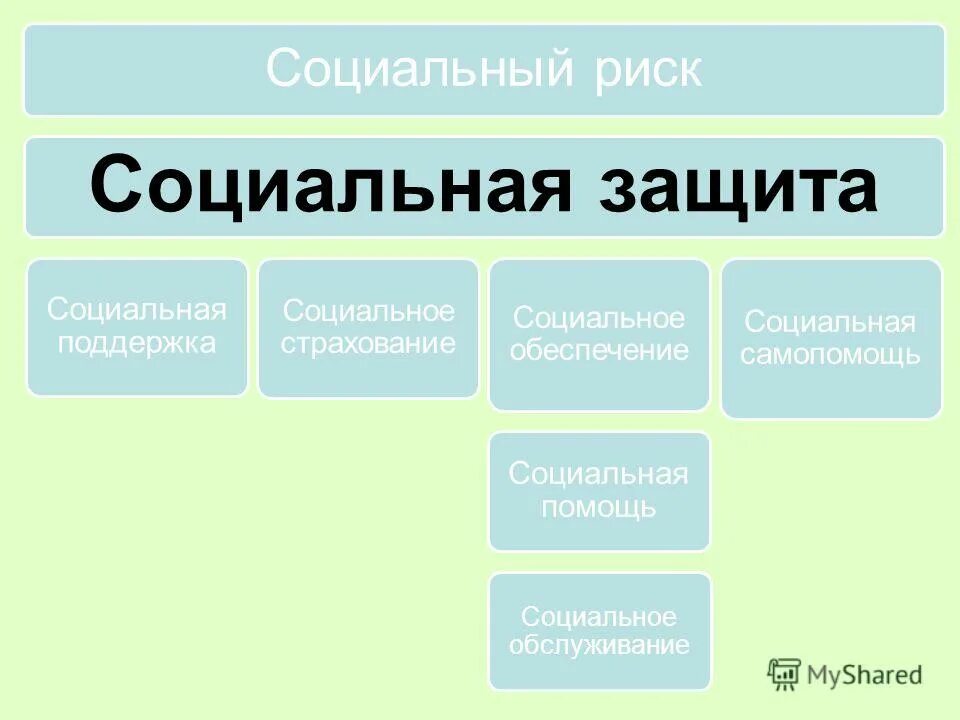 Социальный риск

Социальная защита

Социальная поддержка

Социальное страхование

Социальное обеспечение

Социальная самопомощь

Социальная помощь

Социальное обслуживание

MyShared